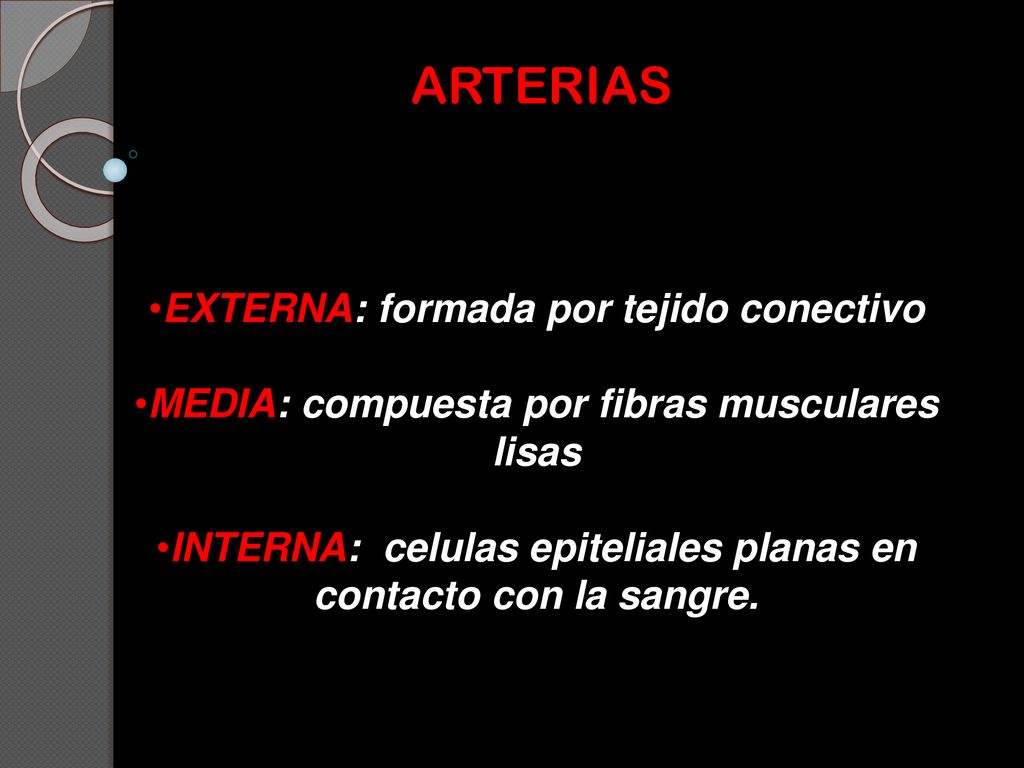 ARTERIAS

•EXTERNA: formada por tejido conectivo

•MEDIA: compuesta por fibras musculares lisas

•INTERNA: celulas epiteliales planas en contacto con la sangre.